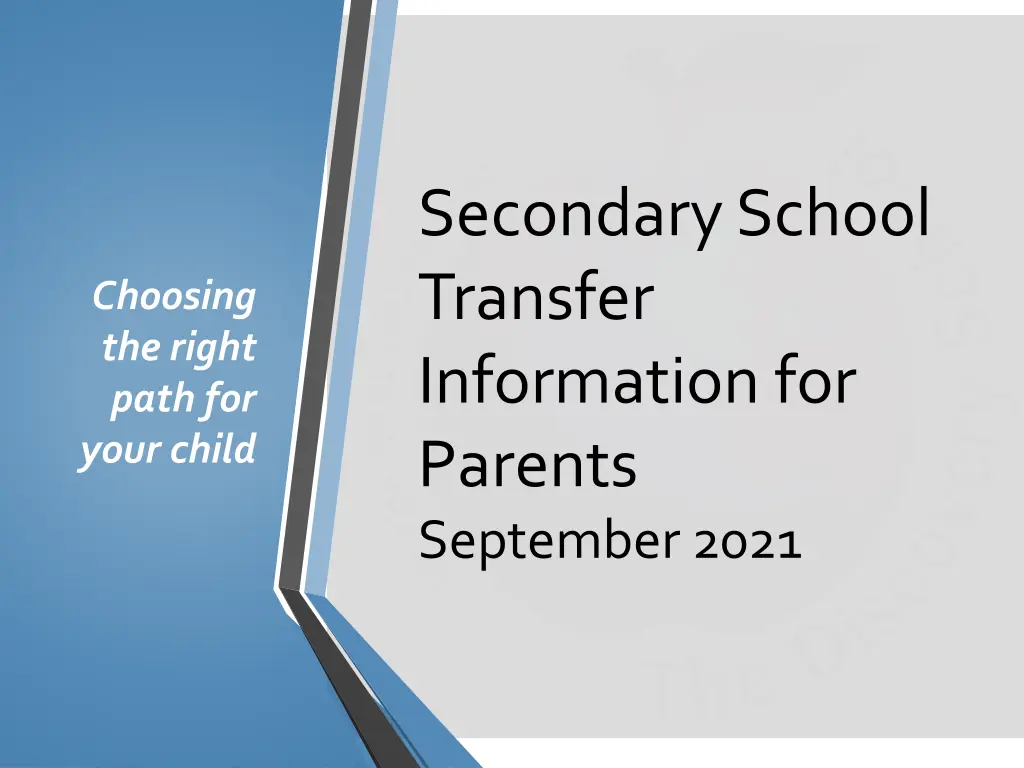 Choosing the right path for your child

Secondary School Transfer Information for Parents
September 2021